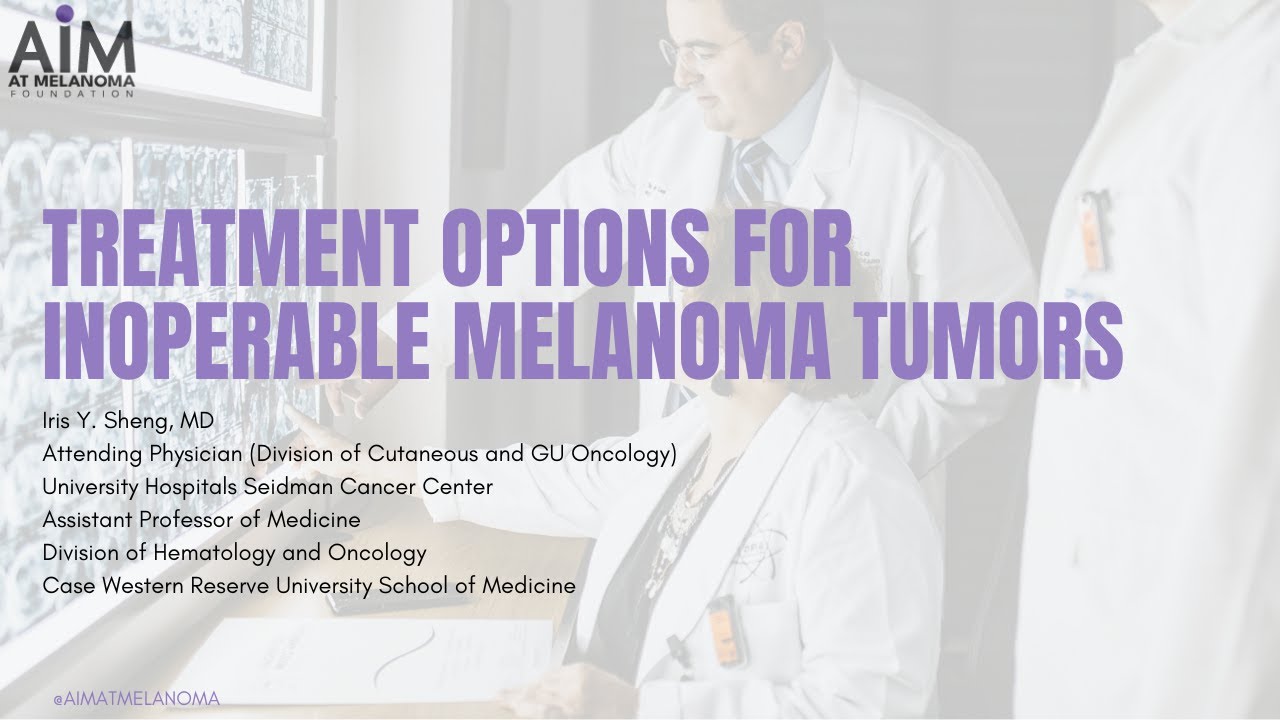 AIM
AT MELANOMA
FOUNDATION

TREATMENT OPTIONS FOR INOPERABLE MELANOMA TUMORS

Iris Y. Sheng, MD
Attending Physician (Division of Cutaneous and GU Oncology)
University Hospitals Seidman Cancer Center
Assistant Professor of Medicine
Division of Hematology and Oncology
Case Western Reserve University School of Medicine

@AIMATMELANOMA